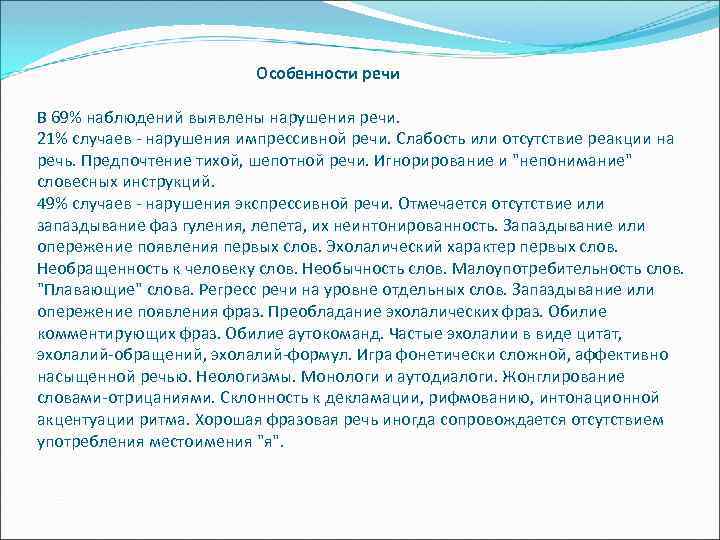 Особенности речи

В 69% наблюдений выявлены нарушения речи.
21% случаев - нарушения импрессивной речи. Слабость или отсутствие реакции на речь. Предпочтение тихой, шепотной речи. Игнорирование и "непонимание" словесных инструкций.
49% случаев - нарушения экспрессивной речи. Отмечается отсутствие или запаздывание фаз гуления, лепета, их неинтонированность. Запаздывание или опережение появления первых слов. Эхолалический характер первых слов. Необращенность к человеку слов. Необычность слов. Малоупотребительность слов. "Плавающие" слова. Регресс речи на уровне отдельных слов. Запаздывание или опережение появления фраз. Преобладание эхолалических фраз. Обилие комментирующих фраз. Обилие аутокоманд. Частые эхолалии в виде цитат, эхолалий-обращений, эхолалий-формул. Игра фонетически сложной, аффективно насыщенной речью. Неологизмы. Монологи и аутодиалоги. Жонглирование словами-отрицаниями. Склонность к декламации, рифмованию, интонационной акцентуации ритма. Хорошая фразовая речь иногда сопровождается отсутствием употребления местоимения "я".